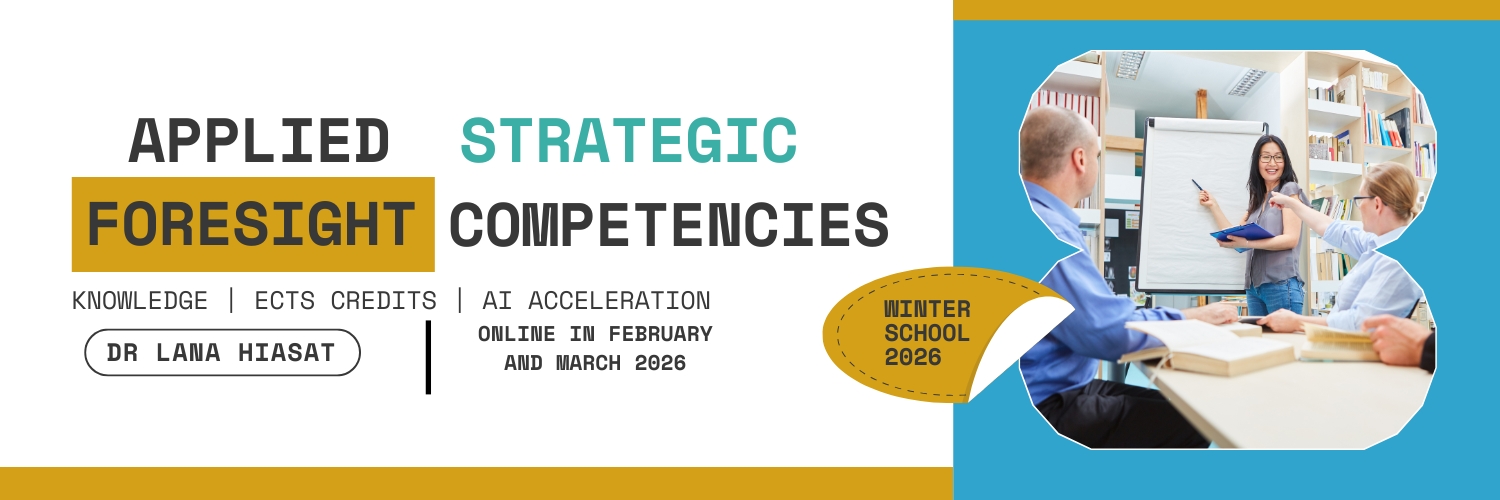 APPLIED STRATEGIC
FORESIGHT COMPETENCIES

KNOWLEDGE | ECTS CREDITS | AI ACCELERATION

DR LANA HIASAT

ONLINE IN FEBRUARY AND MARCH 2026

WINTER SCHOOL 2026